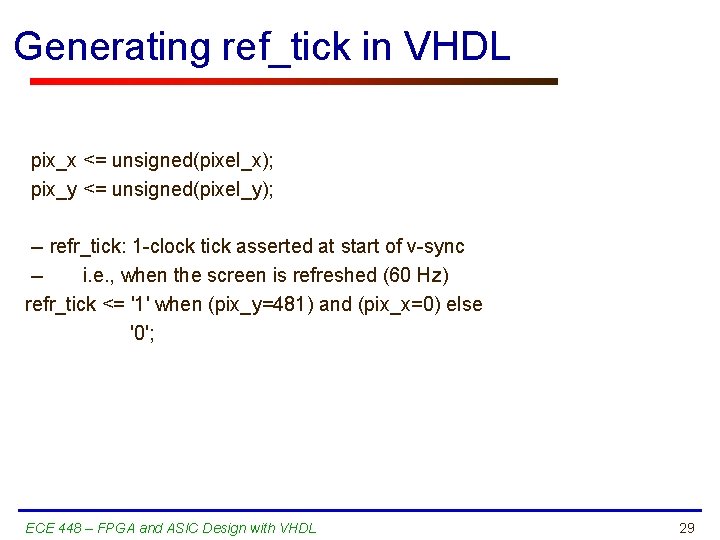 Generating ref_tick in VHDL

pix_x <= unsigned(pixel_x);
pix_y <= unsigned(pixel_y);

– refr_tick: 1-clock tick asserted at start of v-sync
– i.e., when the screen is refreshed (60 Hz)
refr_tick <= '1' when (pix_y=481) and (pix_x=0) else
'0';

ECE 448 – FPGA and ASIC Design with VHDL

29